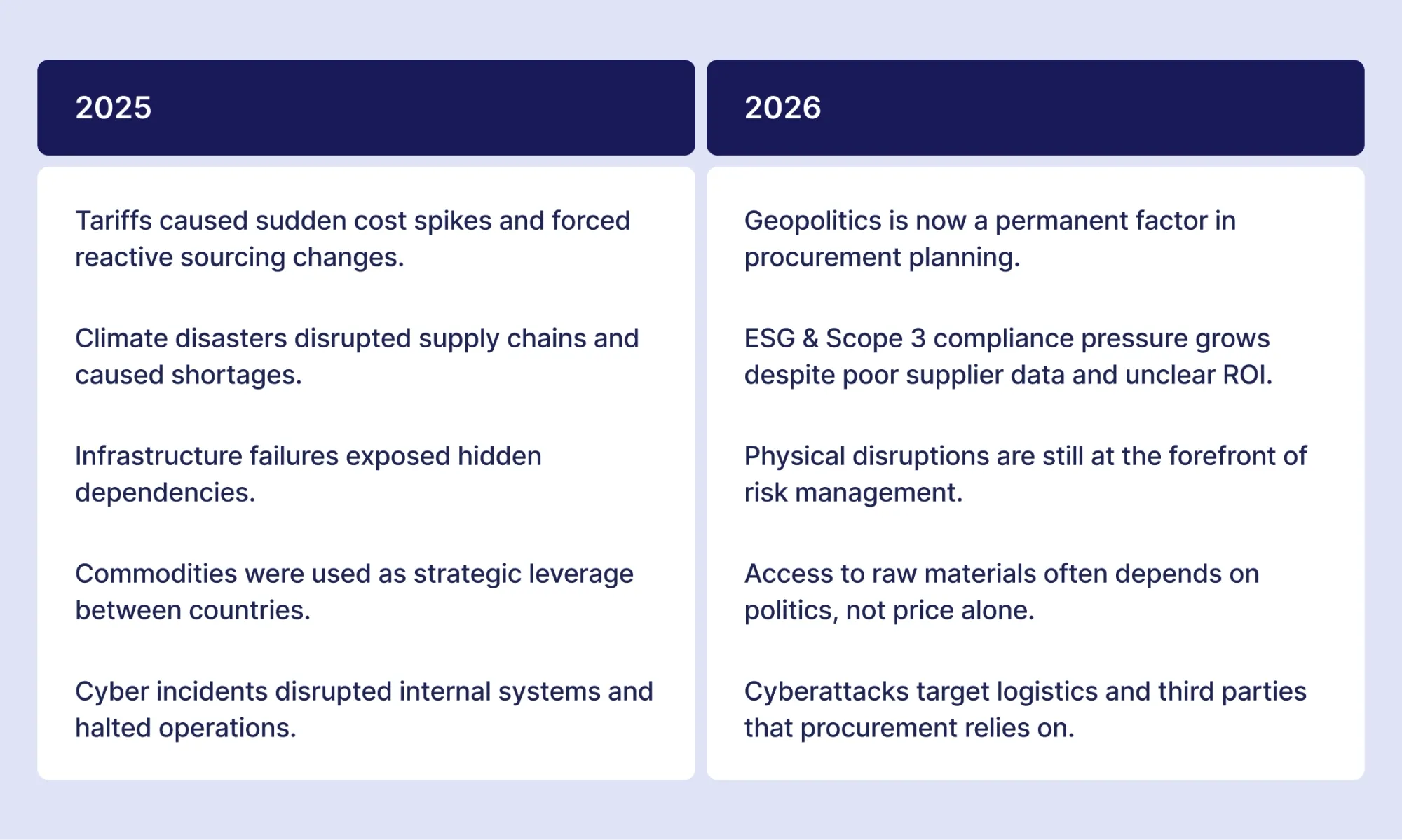 | 2025 | 2026 |
|---|---|
| Tariffs caused sudden cost spikes and forced reactive sourcing changes. | Geopolitics is now a permanent factor in procurement planning. |
| Climate disasters disrupted supply chains and caused shortages. | ESG & Scope 3 compliance pressure grows despite poor supplier data and unclear ROI. |
| Infrastructure failures exposed hidden dependencies. | Physical disruptions are still at the forefront of risk management. |
| Commodities were used as strategic leverage between countries. | Access to raw materials often depends on politics, not price alone. |
| Cyber incidents disrupted internal systems and halted operations. | Cyberattacks target logistics and third parties that procurement relies on. |